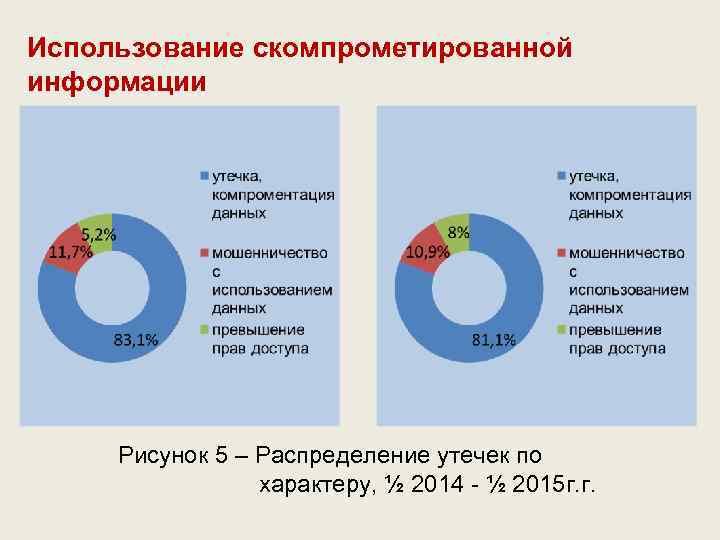 Использование скомпрометированной информации

5,2%
11,7%
83,1%

утечка, компроментация данных
мошенничество с использованием данных
превышение прав доступа

8%
10,9%
81,1%

утечка, компроментация данных
мошенничество с использованием данных
превышение прав доступа

Рисунок 5 – Распределение утечек по характеру, ½ 2014 - ½ 2015г.г.